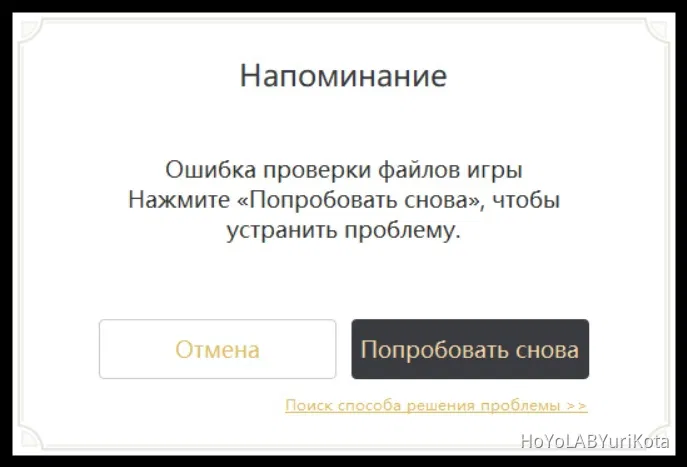 Напоминание

Ошибка проверки файлов игры
Нажмите «Попробовать снова», чтобы устранить проблему.

Отмена

Попробовать снова

Поиск способа решения проблемы >>

HoYoLABYuriKota